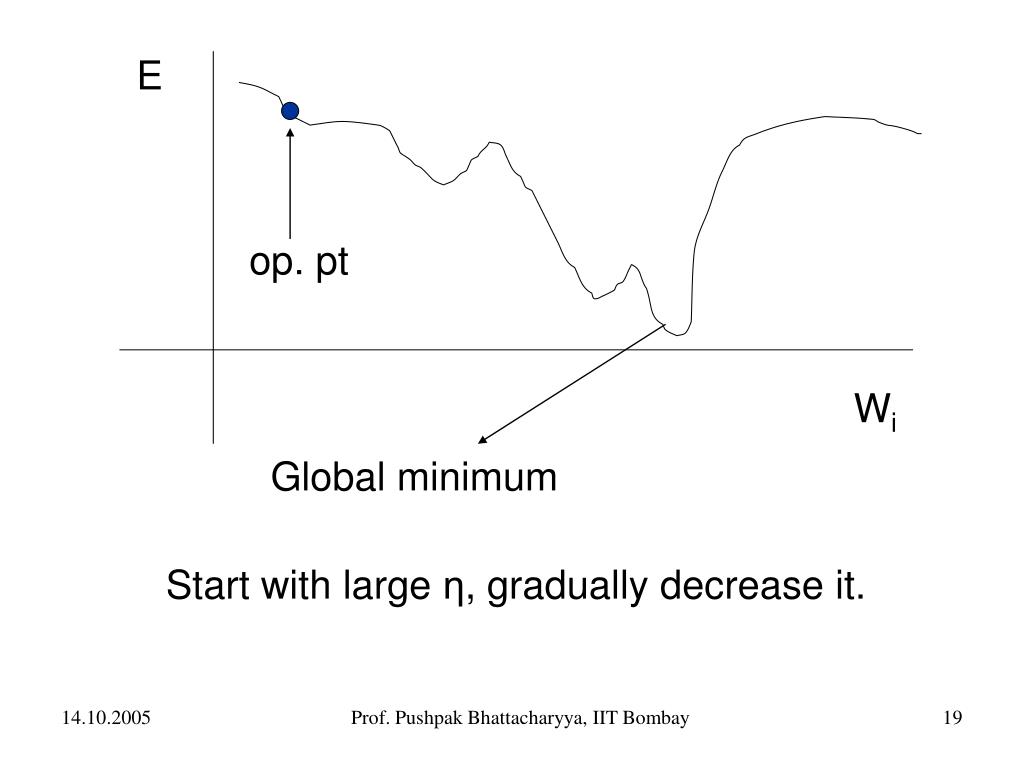 E

op. pt

$W_i$

Global minimum

Start with large η, gradually decrease it.

14.10.2005

Prof. Pushpak Bhattacharyya, IIT Bombay

19